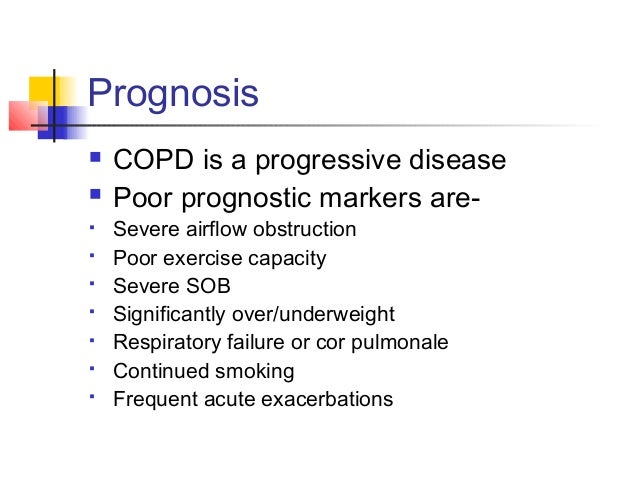 Prognosis

- COPD is a progressive disease
- Poor prognostic markers are-
- Severe airflow obstruction
- Poor exercise capacity
- Severe SOB
- Significantly over/underweight
- Respiratory failure or cor pulmonale
- Continued smoking
- Frequent acute exacerbations